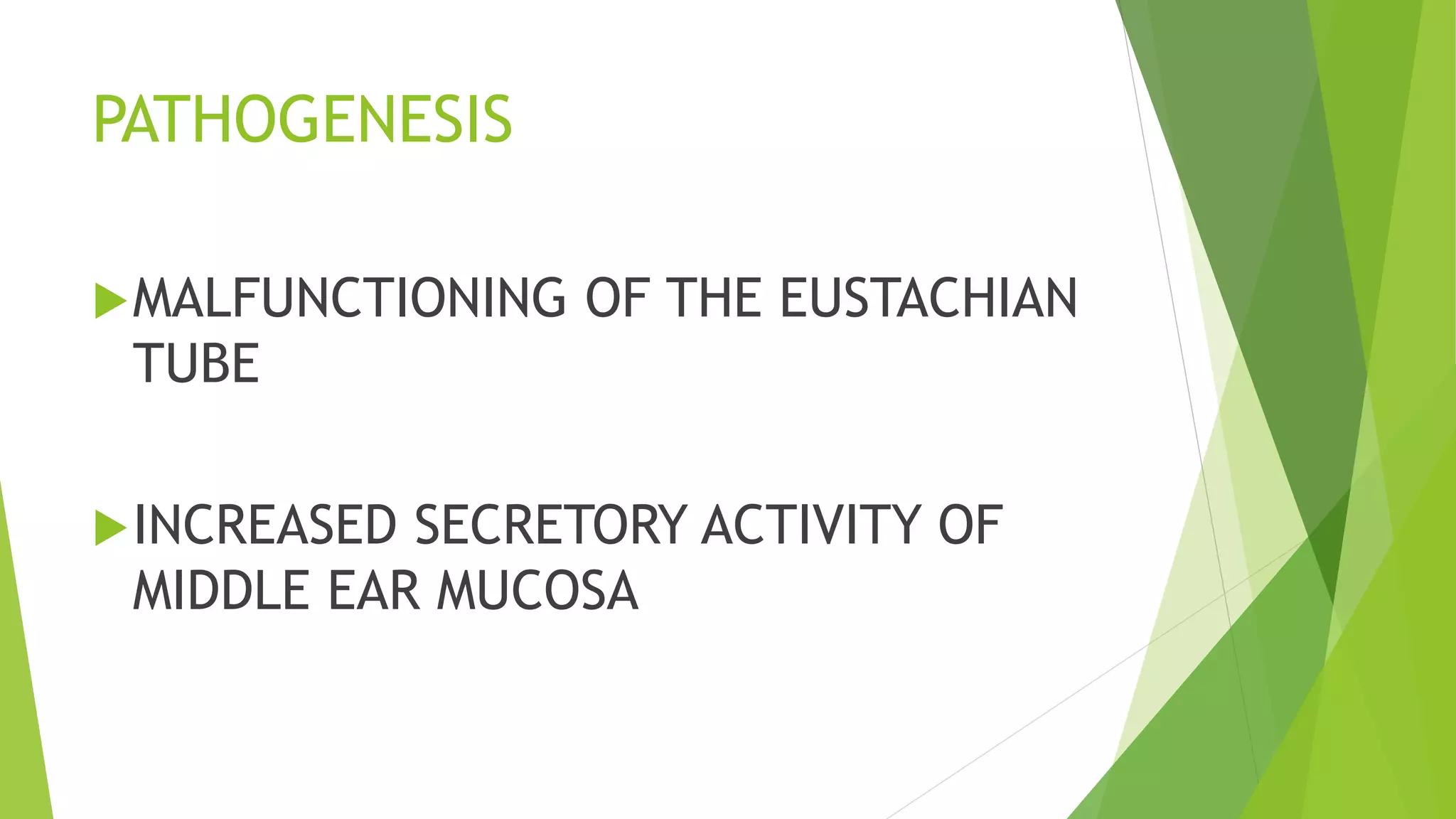 PATHOGENESIS

MALFUNCTIONING OF THE EUSTACHIAN TUBE

INCREASED SECRETORY ACTIVITY OF MIDDLE EAR MUCOSA